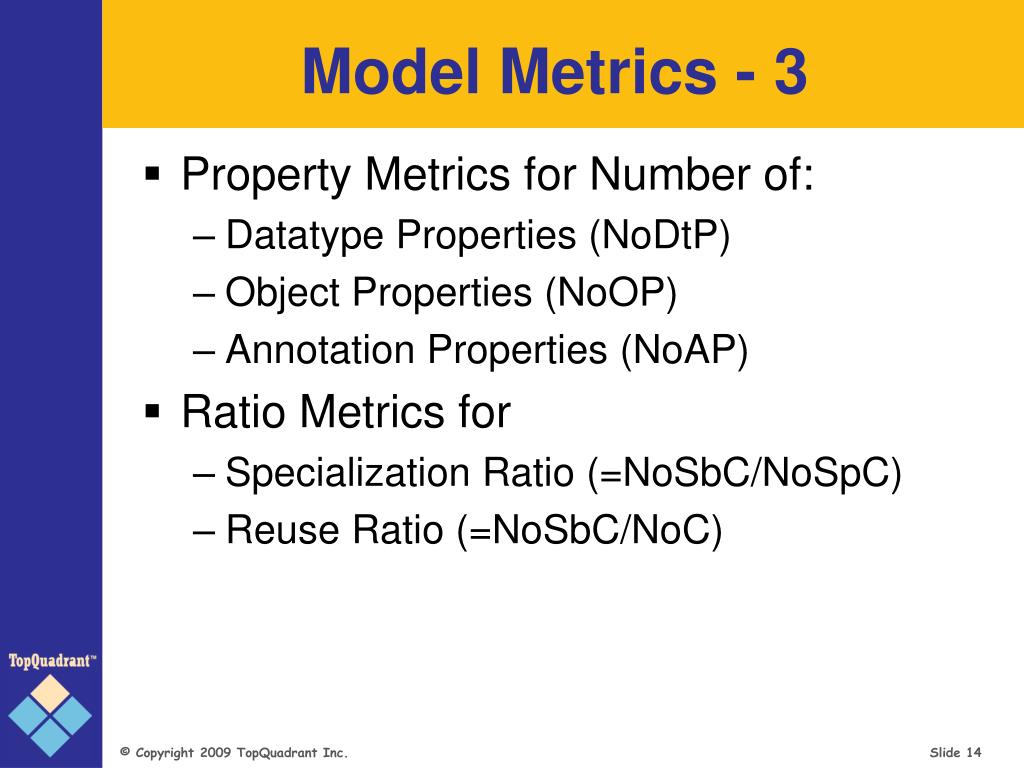 Model Metrics - 3

▪ Property Metrics for Number of:
– Datatype Properties (NoDtP)
– Object Properties (NoOP)
– Annotation Properties (NoAP)
▪ Ratio Metrics for
– Specialization Ratio (=NoSbC/NoSpC)
– Reuse Ratio (=NoSbC/NoC)

TopQuadrant™

© Copyright 2009 TopQuadrant Inc.

Slide 14